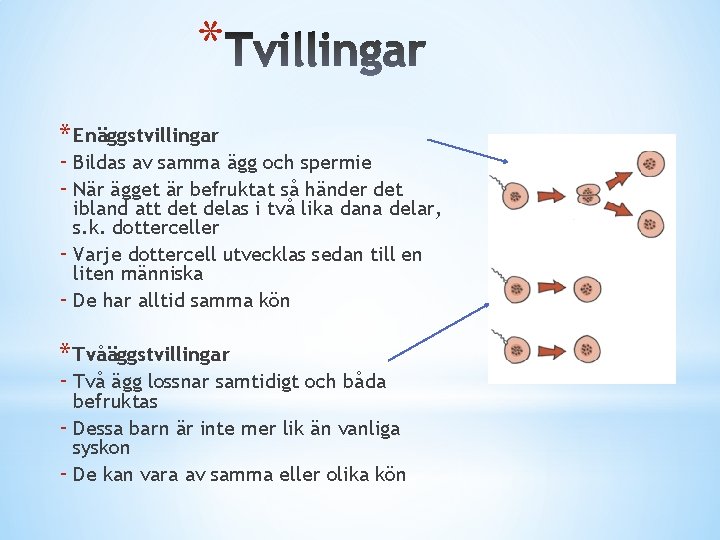 *Tvillingar

*Enäggstvillingar
- Bildas av samma ägg och spermie
- När ägget är befruktat så händer det ibland att det delas i två lika dana delar, s.k. dotterceller
- Varje dottercell utvecklas sedan till en liten människa
- De har alltid samma kön

*Tvåäggstvillingar
- Två ägg lossnar samtidigt och båda befruktas
- Dessa barn är inte mer lik än vanliga syskon
- De kan vara av samma eller olika kön